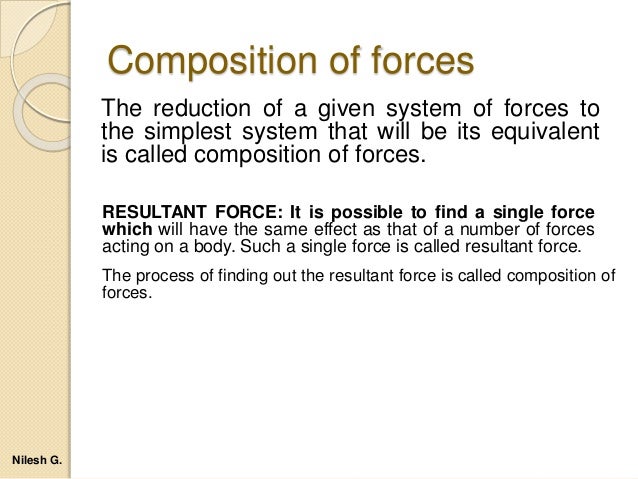 Composition of forces

The reduction of a given system of forces to the simplest system that will be its equivalent is called composition of forces.

RESULTANT FORCE: It is possible to find a single force which will have the same effect as that of a number of forces acting on a body. Such a single force is called resultant force.

The process of finding out the resultant force is called composition of forces.

Nilesh G.